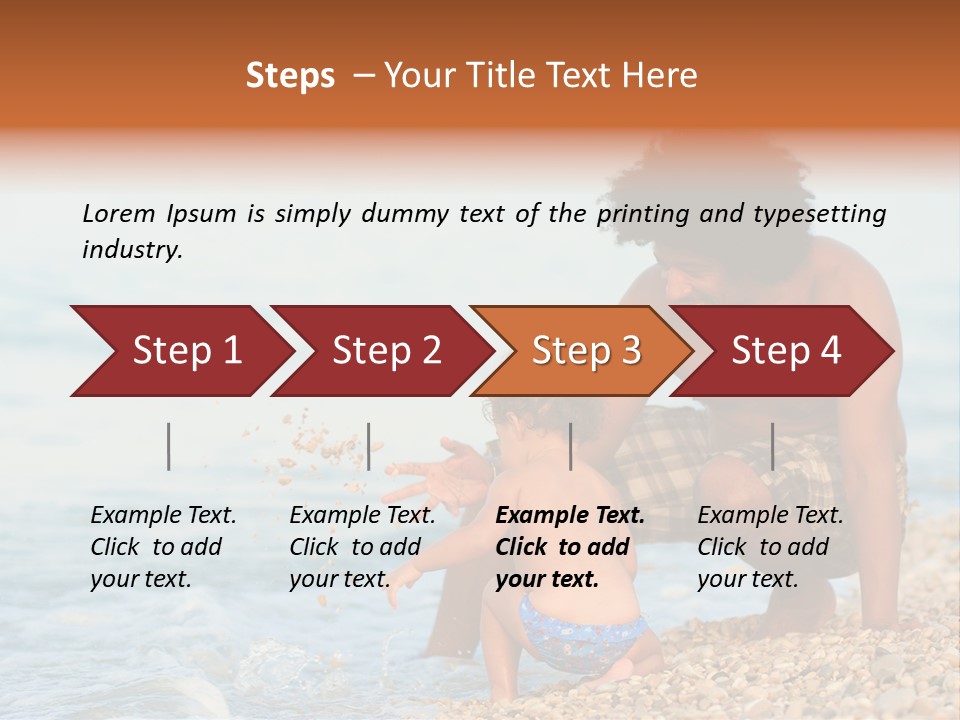 Steps – Your Title Text Here

Lorem Ipsum is simply dummy text of the printing and typesetting industry.

Step 1

Step 2

Step 3

Step 4

Example Text. Click to add your text.

Example Text. Click to add your text.

Example Text. Click to add your text.

Example Text. Click to add your text.